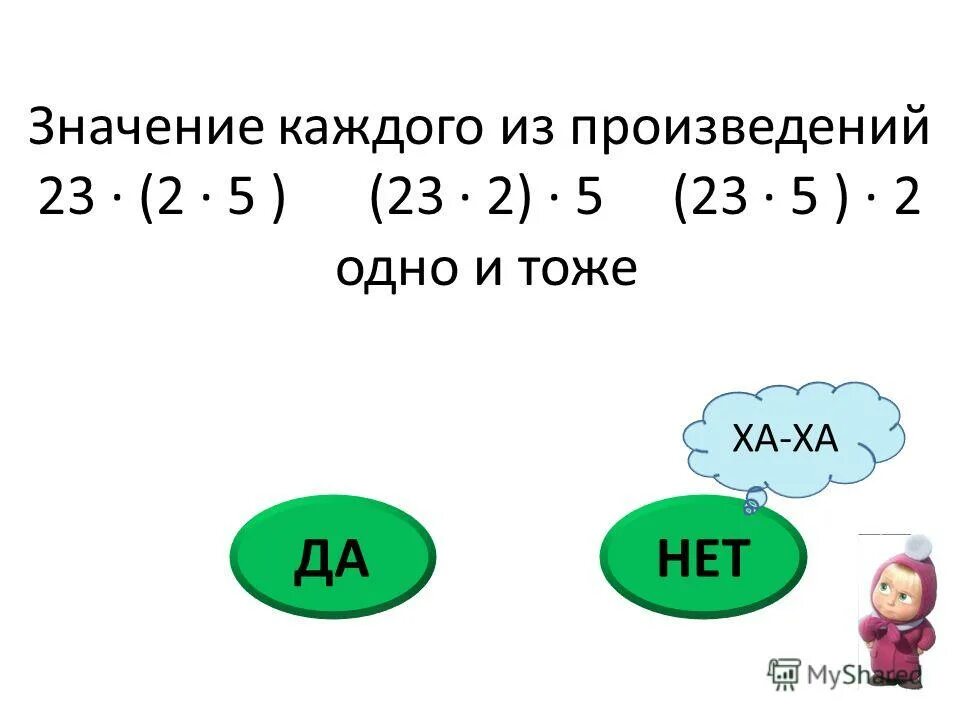 Значение каждого из произведений
$23 \cdot (2 \cdot 5)$ $(23 \cdot 2) \cdot 5$ $(23 \cdot 5) \cdot 2$
одно и тоже

ХА-ХА

ДА

НЕТ

MyShared